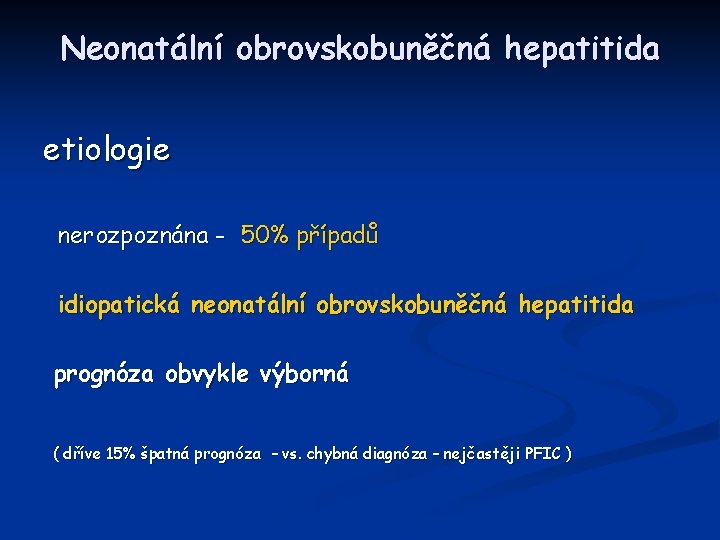 Neonatální obrovskobuněčná hepatitida

etiologie

nerozpoznána - 50% případů

idiopatická neonatální obrovskobuněčná hepatitida

prognóza obvykle výborná

( dříve 15% špatná prognóza – vs. chybná diagnóza – nejčastěji PFIC )